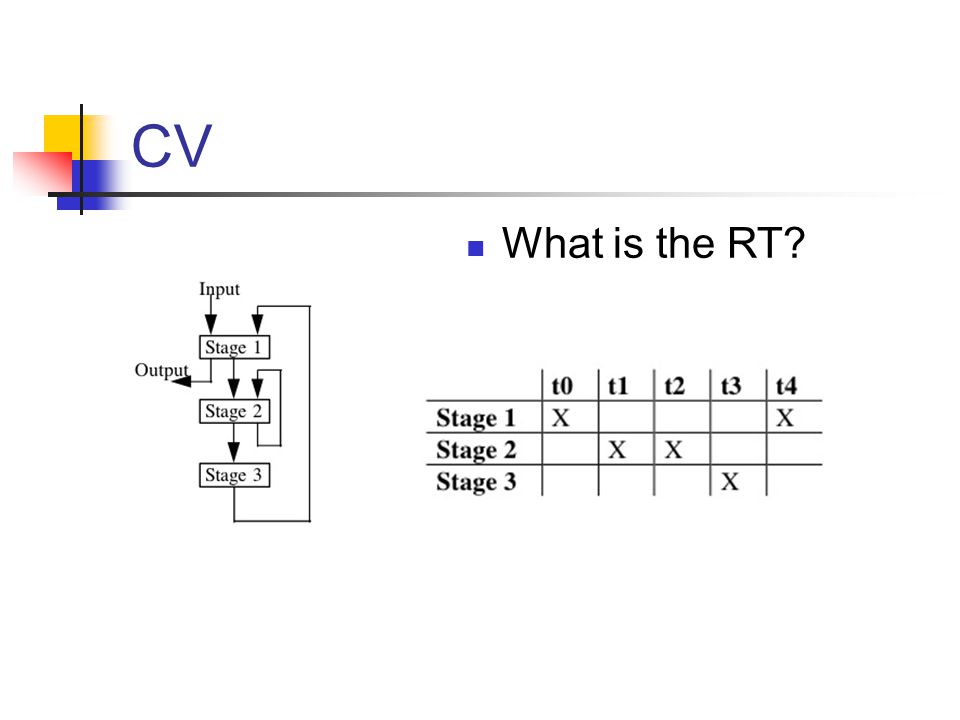 CV

What is the RT?

Input
Stage 1
Output
Stage 2
Stage 3

| | t0 | t1 | t2 | t3 | t4 |
|---|---|---|---|---|---|
| Stage 1 | X | | | | X |
| Stage 2 | | X | X | | |
| Stage 3 | | | | X | |